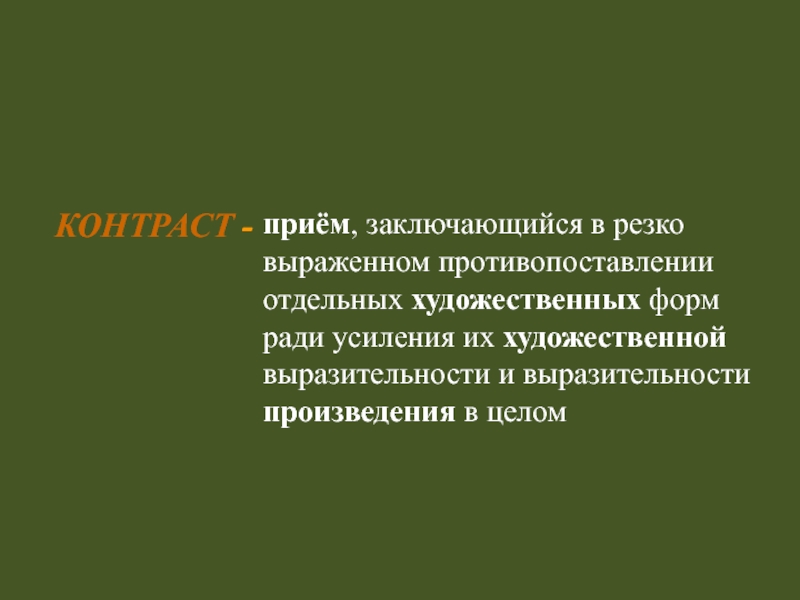 КОНТРАСТ - приём, заключающийся в резко выраженном противопоставлении отдельных художественных форм ради усиления их художественной выразительности и выразительности произведения в целом